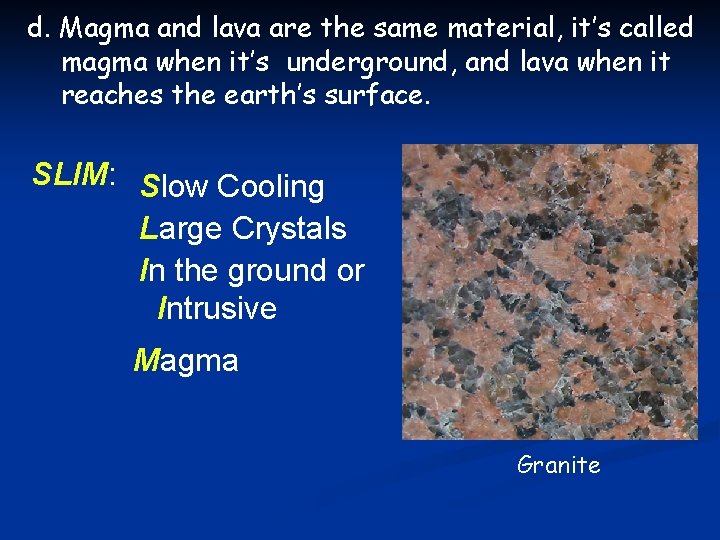 d. Magma and lava are the same material, it's called magma when it's underground, and lava when it reaches the earth's surface.

SLIM: Slow Cooling
Large Crystals
In the ground or Intrusive
Magma

Granite